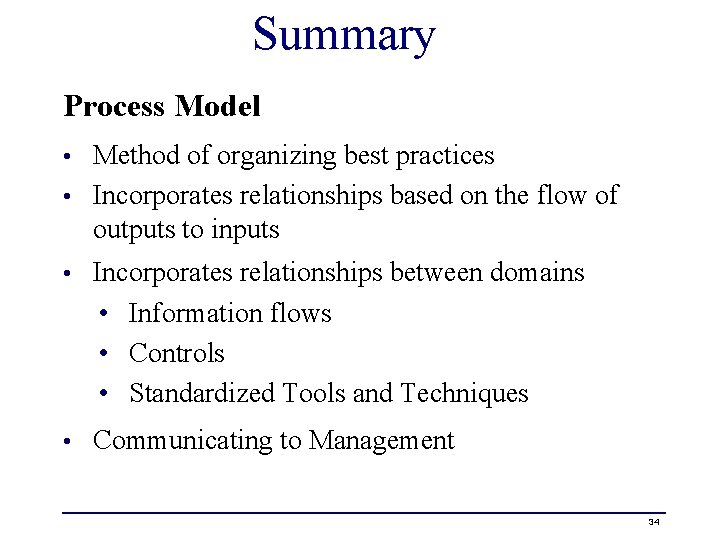 Summary

Process Model

• Method of organizing best practices
• Incorporates relationships based on the flow of outputs to inputs
• Incorporates relationships between domains
  • Information flows
  • Controls
  • Standardized Tools and Techniques
• Communicating to Management

34